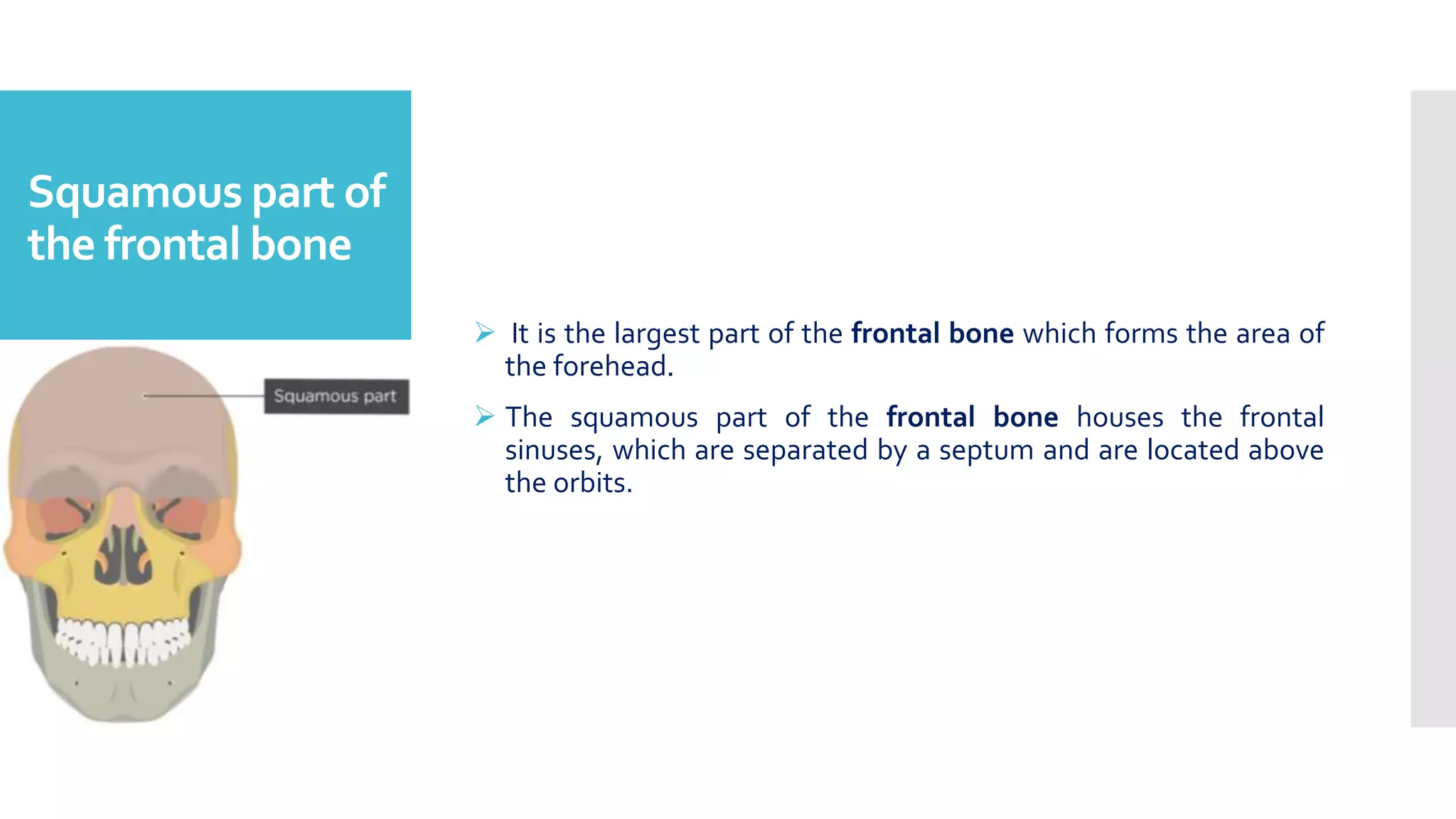 Squamous part of the frontal bone

Squamous part

➢ It is the largest part of the frontal bone which forms the area of the forehead.

➢ The squamous part of the frontal bone houses the frontal sinuses, which are separated by a septum and are located above the orbits.